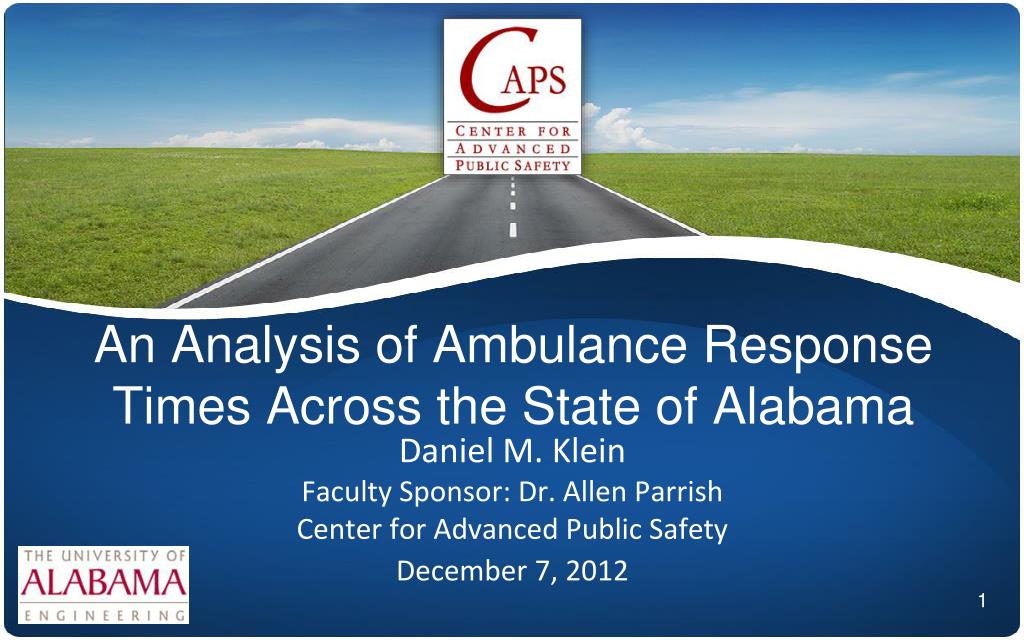 CAPS
CENTER FOR
ADVANCED
PUBLIC SAFETY

An Analysis of Ambulance Response Times Across the State of Alabama

Daniel M. Klein

Faculty Sponsor: Dr. Allen Parrish

Center for Advanced Public Safety

December 7, 2012

THE UNIVERSITY OF
ALABAMA
ENGINEERING

1